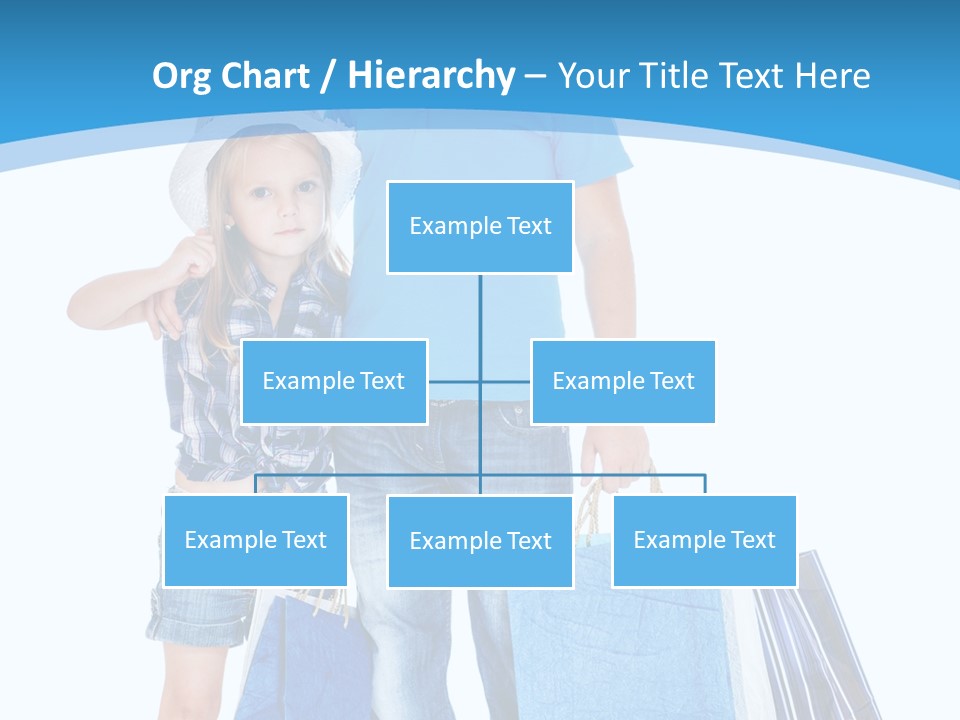 Org Chart / Hierarchy – Your Title Text Here

Example Text

Example Text

Example Text

Example Text

Example Text

Example Text